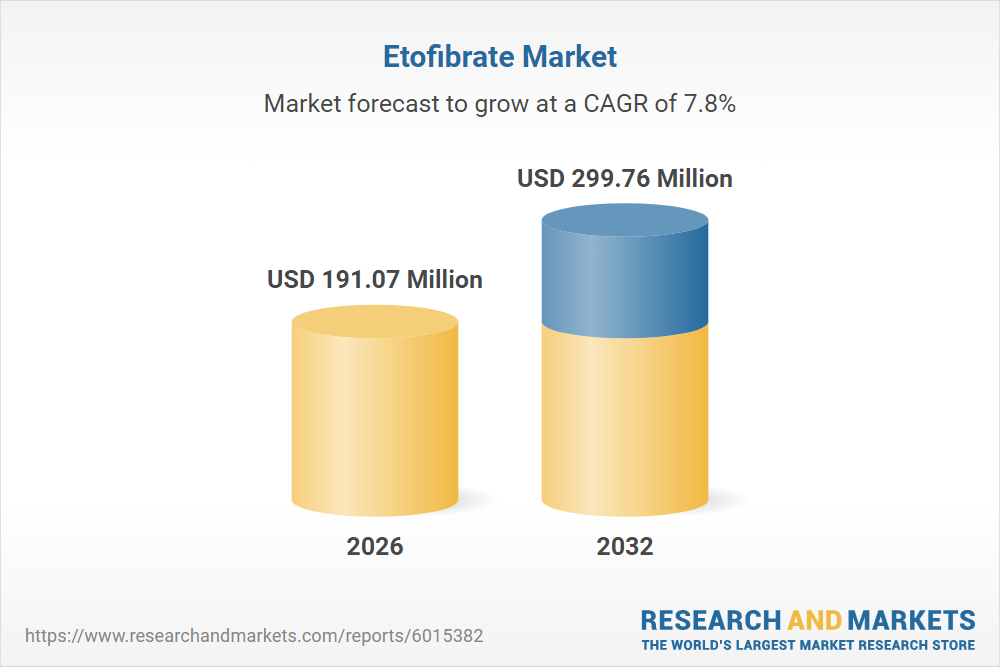 Etofibrate Market

Market forecast to grow at a CAGR of 7.8%

USD 191.07 Million

USD 299.76 Million

2026

2032

https://www.researchandmarkets.com/reports/6015382

RESEARCH AND MARKETS
THE WORLD'S LARGEST MARKET RESEARCH STORE